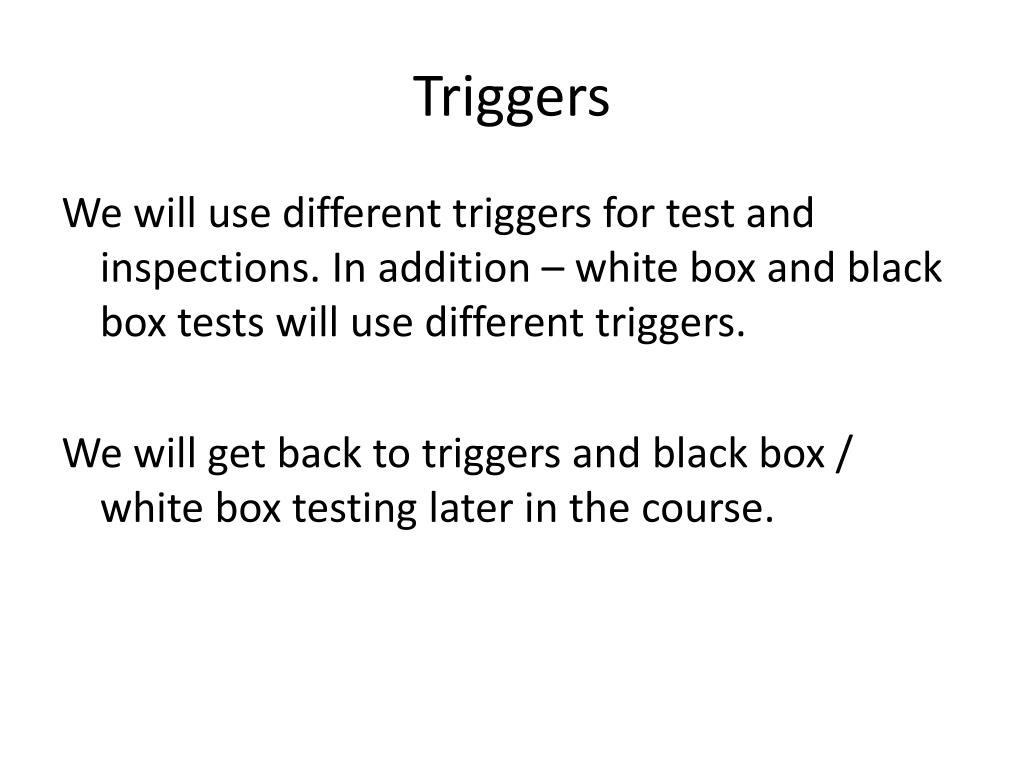 Triggers

We will use different triggers for test and inspections. In addition – white box and black box tests will use different triggers.

We will get back to triggers and black box / white box testing later in the course.